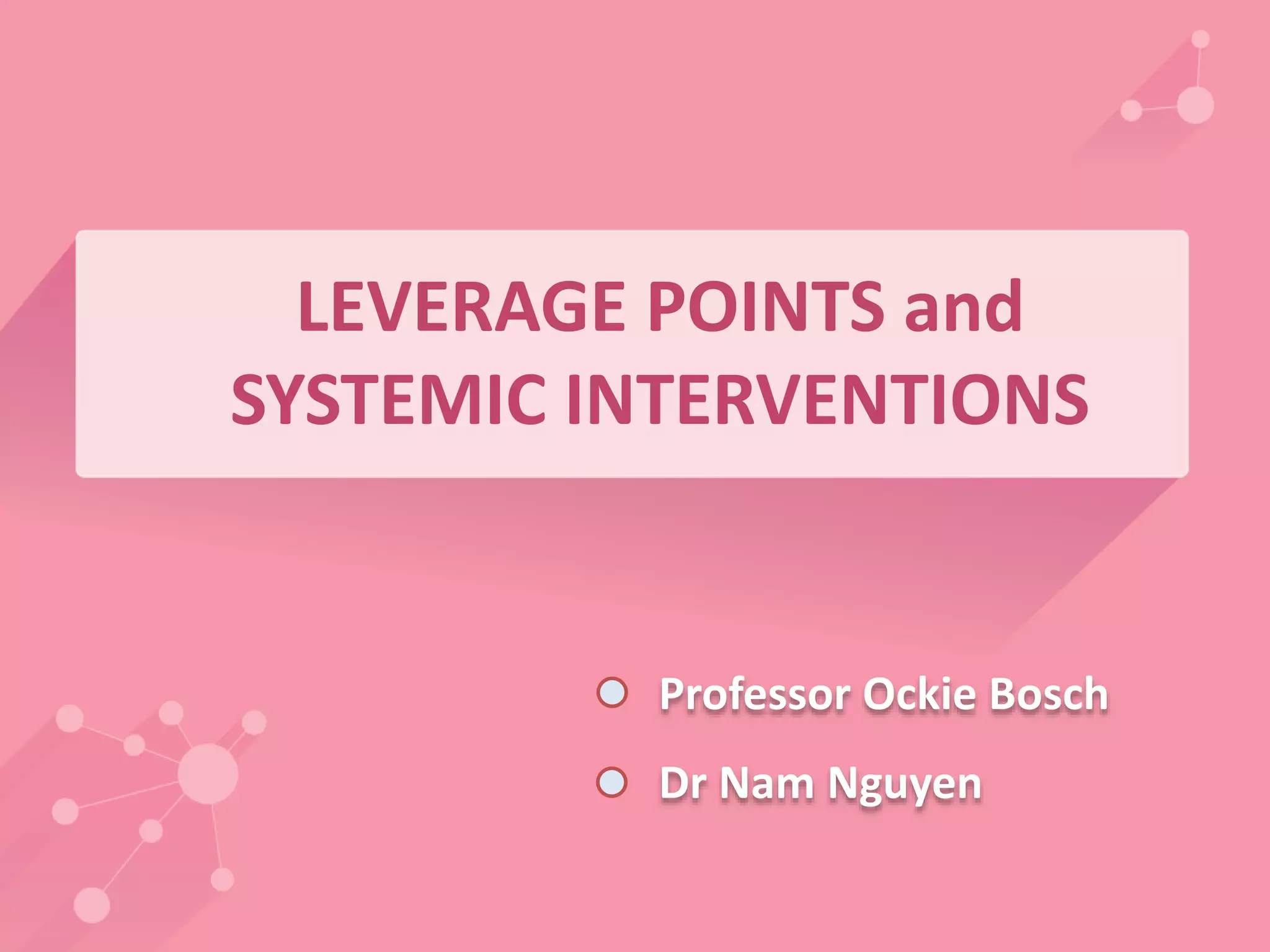 LEVERAGE POINTS and SYSTEMIC INTERVENTIONS

Professor Ockie Bosch

Dr Nam Nguyen